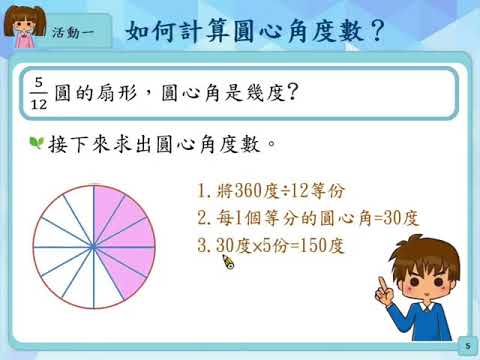 活動一

如何計算圓心角度數？

$\frac{5}{12}$ 圓的扇形，圓心角是幾度？

接下來求出圓心角度數。

1. 將360度÷12等份
2. 每1個等分的圓心角=30度
3. 30度×5份=150度

5